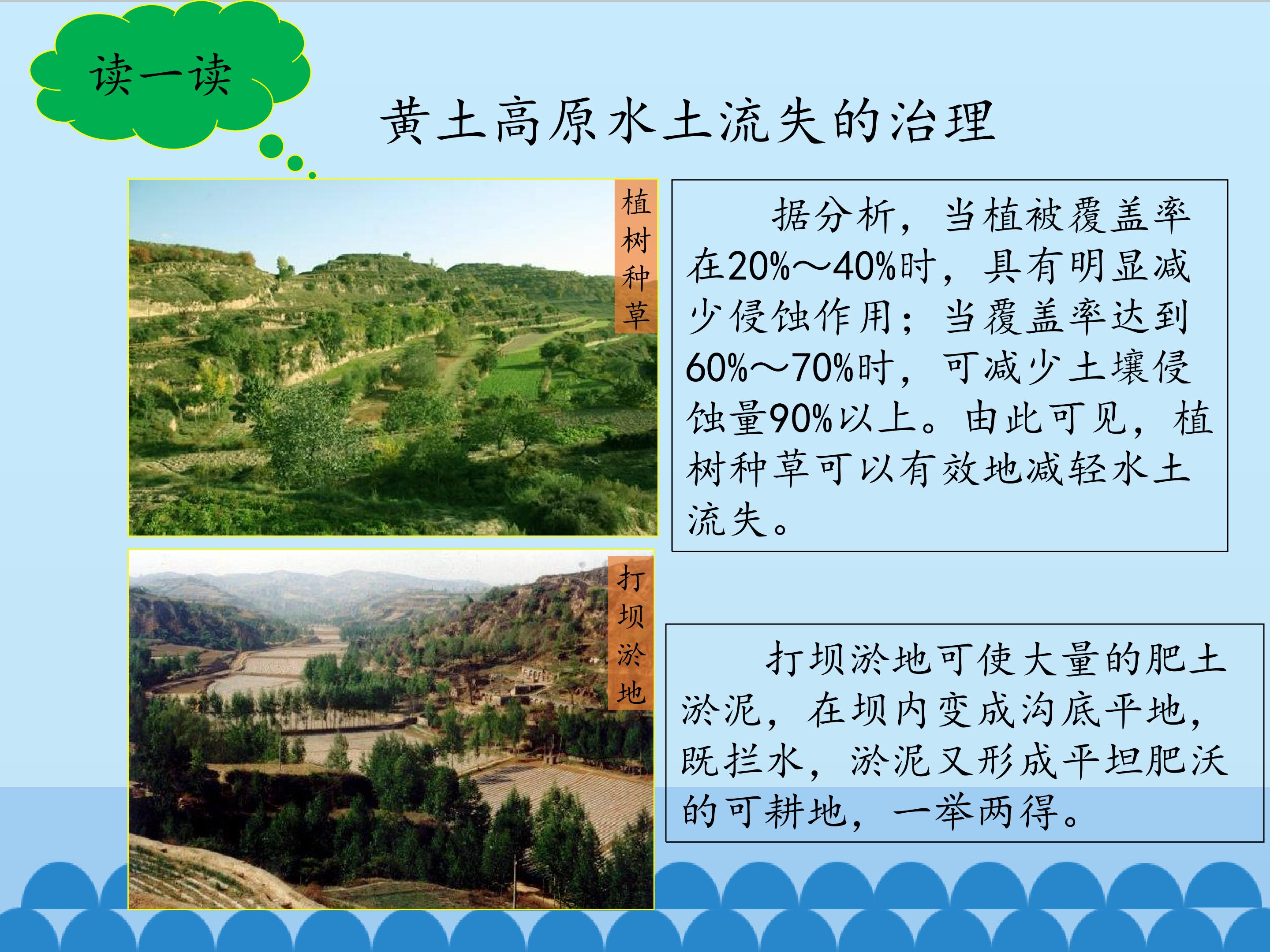 读一读

黄土高原水土流失的治理

植树种草

据分析，当植被覆盖率在20%～40%时，具有明显减少侵蚀作用；当覆盖率达到60%～70%时，可减少土壤侵蚀量90%以上。由此可见，植树种草可以有效地减轻水土流失。

打坝淤地

打坝淤地可使大量的肥土淤泥，在坝内变成沟底平地，既拦水，淤泥又形成平坦肥沃的可耕地，一举两得。